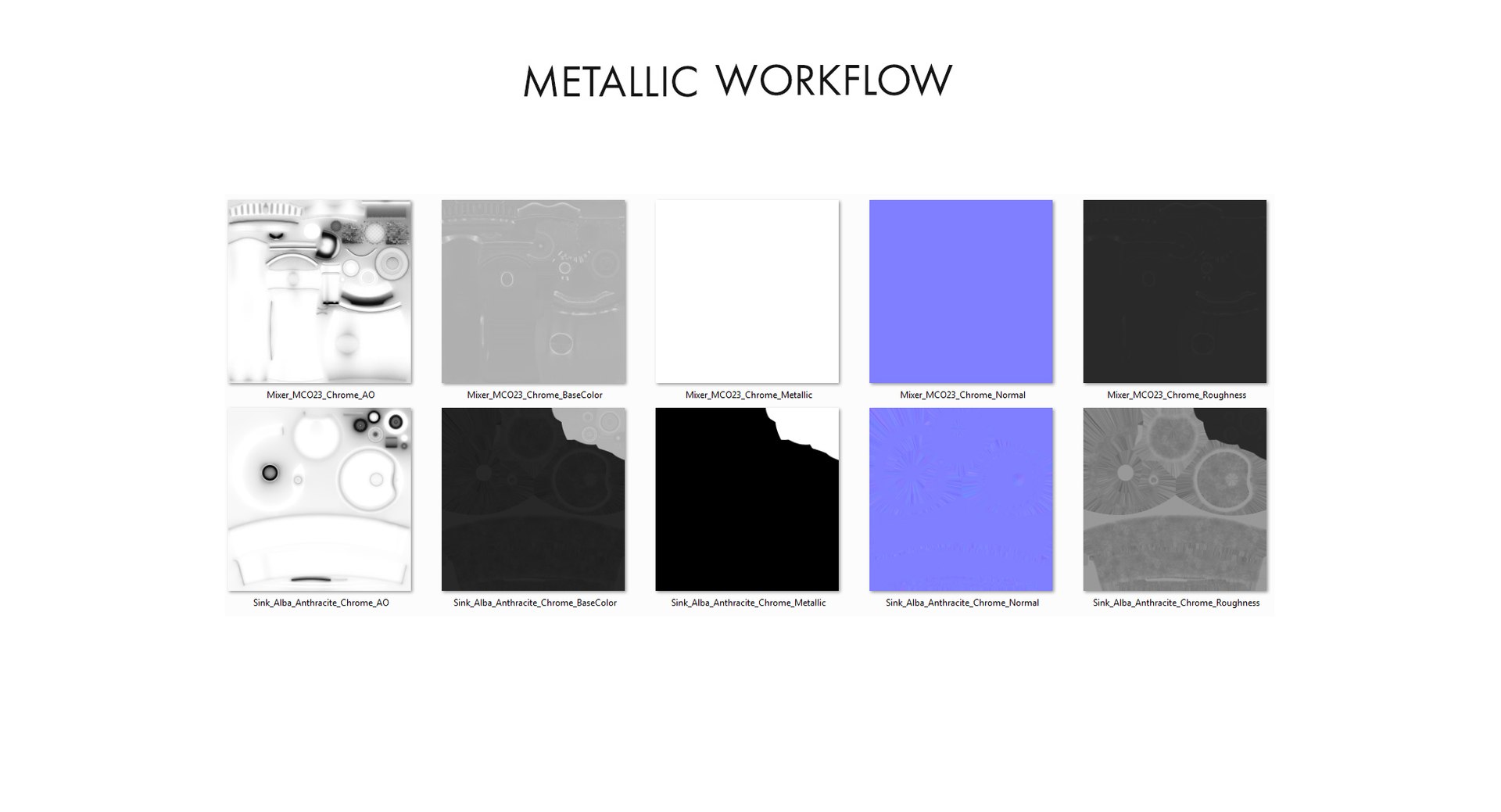 METALLIC WORKFLOW

Mixer_MCO23_Chrome_AO

Mixer_MCO23_Chrome_BaseColor

Mixer_MCO23_Chrome_Metallic

Mixer_MCO23_Chrome_Normal

Mixer_MCO23_Chrome_Roughness

Sink_Alba_Anthracite_Chrome_AO

Sink_Alba_Anthracite_Chrome_BaseColor

Sink_Alba_Anthracite_Chrome_Metallic

Sink_Alba_Anthracite_Chrome_Normal

Sink_Alba_Anthracite_Chrome_Roughness